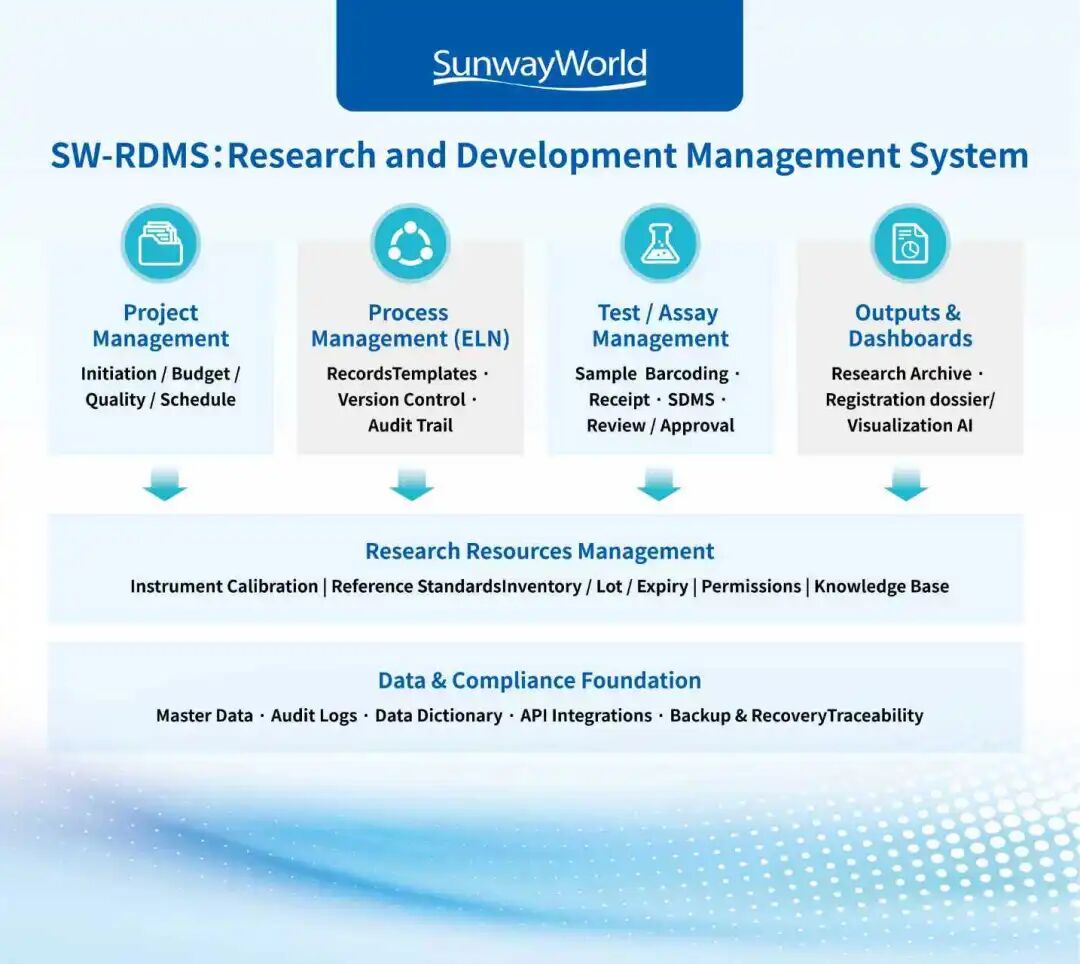 SunwayWorld

SW-RDMS：Research and Development Management System

Project Management
Initiation / Budget / Quality / Schedule

Process Management (ELN)
RecordsTemplates · Version Control · Audit Trail

Test / Assay Management
Sample Barcoding · Receipt · SDMS · Review / Approval

Outputs & Dashboards
Research Archive · Registration dossier/ Visualization AI

Research Resources Management
Instrument Calibration | Reference StandardsInventory / Lot / Expiry | Permissions | Knowledge Base

Data & Compliance Foundation
Master Data · Audit Logs · Data Dictionary · API Integrations · Backup & RecoveryTraceability